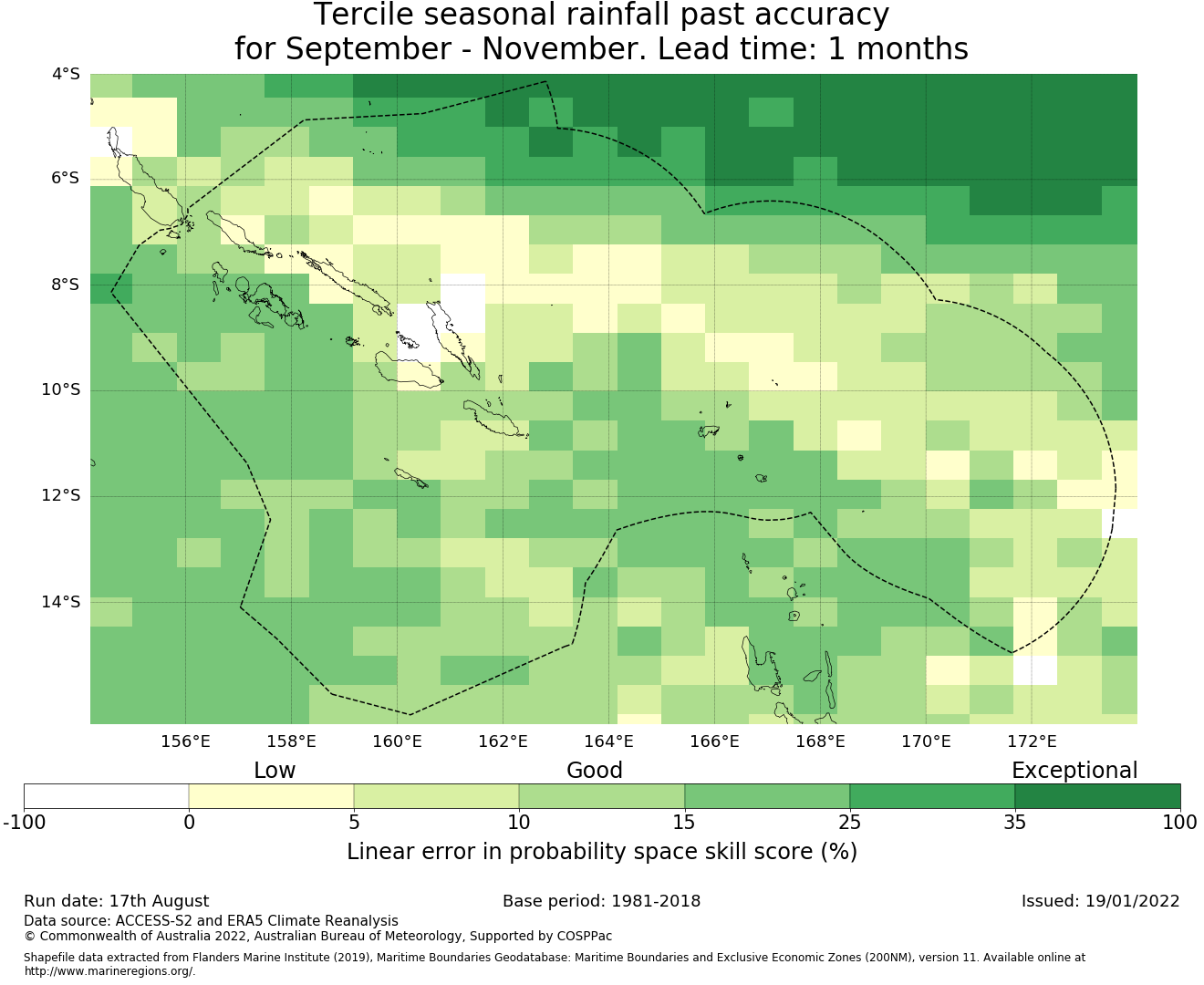 Tercile seasonal rainfall past accuracy
for September - November. Lead time: 1 months

4°S
6°S
8°S
10°S
12°S
14°S

156°E 158°E 160°E 162°E 164°E 166°E 168°E 170°E 172°E

Low Good Exceptional

-100 0 5 10 15 25 35 100

Linear error in probability space skill score (%)

Run date: 17th August

Base period: 1981-2018

Issued: 19/01/2022

Data source: ACCESS-S2 and ERA5 Climate Reanalysis
© Commonwealth of Australia 2022, Australian Bureau of Meteorology, Supported by COSPPac

Shapefile data extracted from Flanders Marine Institute (2019), Maritime Boundaries Geodatabase: Maritime Boundaries and Exclusive Economic Zones (200NM), version 11. Available online at http://www.marineregions.org/.